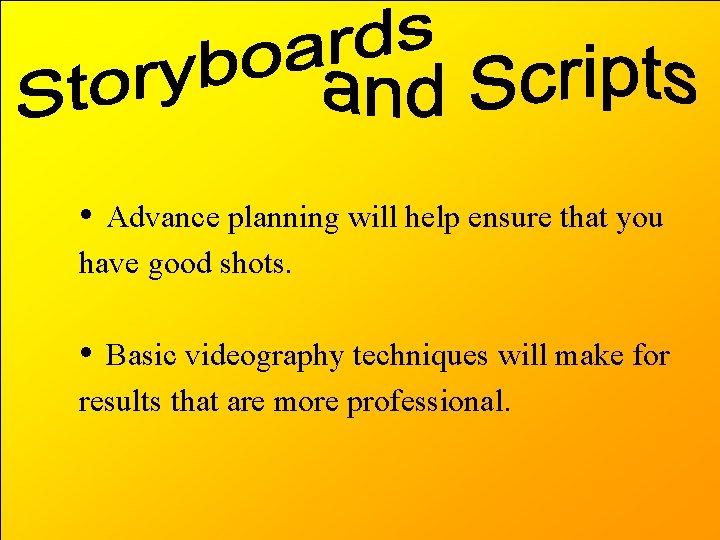 Storyboards and Scripts

• Advance planning will help ensure that you have good shots.

• Basic videography techniques will make for results that are more professional.